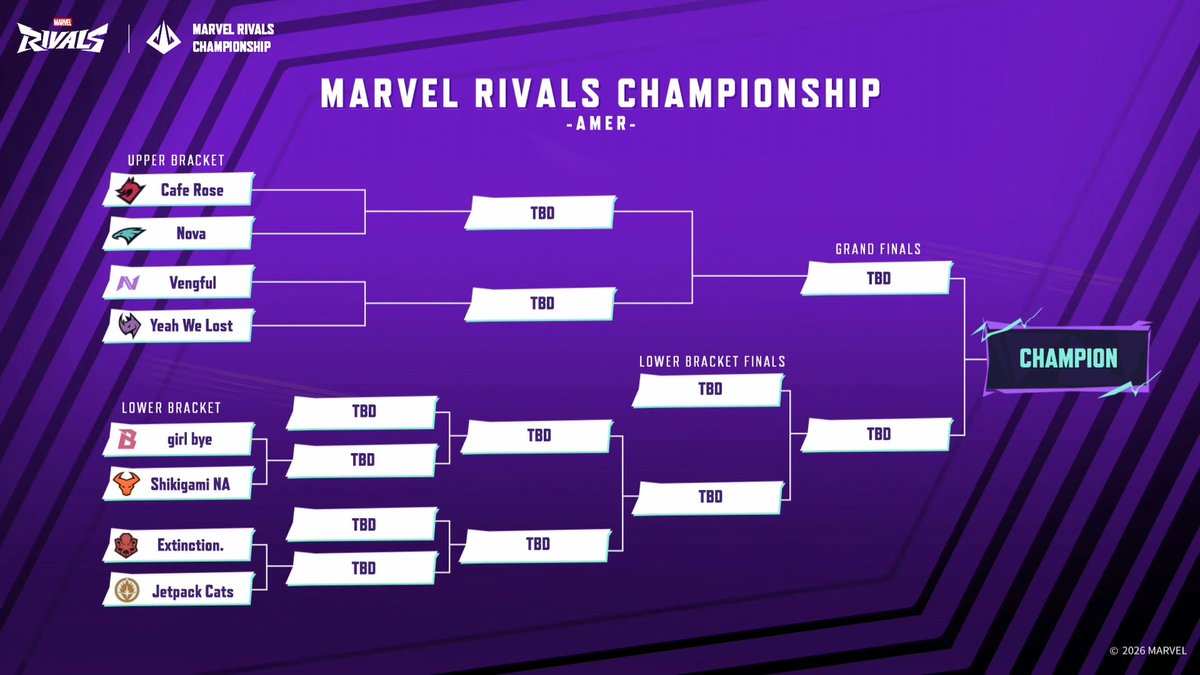 MARVEL RIVALS

MARVEL RIVALS CHAMPIONSHIP

MARVEL RIVALS CHAMPIONSHIP
-AMER-

UPPER BRACKET
Cafe Rose
Nova
Vengful
Yeah We Lost

TBD
TBD

GRAND FINALS
TBD

CHAMPION

LOWER BRACKET
girl bye
Shikigami NA
Extinction.
Jetpack Cats

TBD
TBD
TBD
TBD

TBD
TBD

LOWER BRACKET FINALS
TBD
TBD

TBD

© 2026 MARVEL